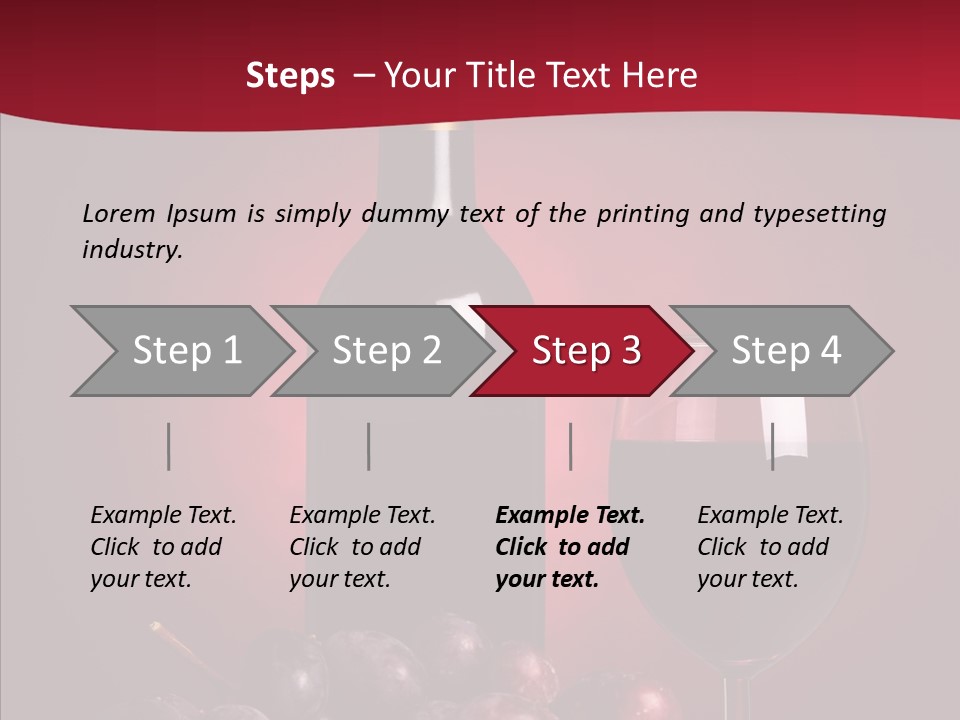 Steps – Your Title Text Here

Lorem Ipsum is simply dummy text of the printing and typesetting industry.

Step 1

Step 2

Step 3

Step 4

Example Text. Click to add your text.

Example Text. Click to add your text.

Example Text. Click to add your text.

Example Text. Click to add your text.